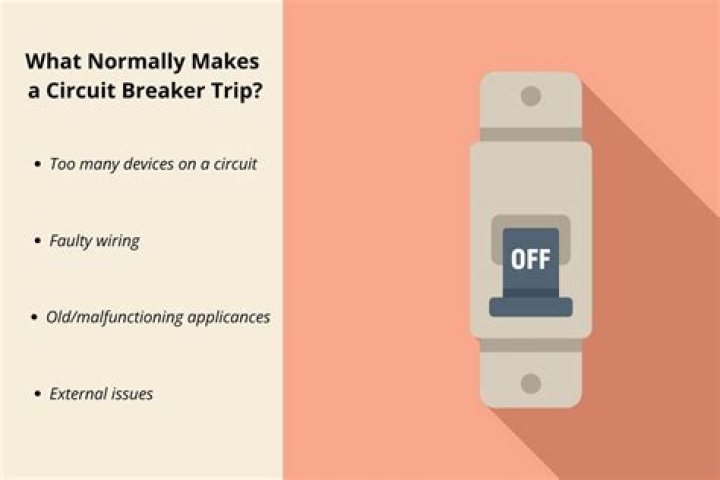 What Normally Makes a Circuit Breaker Trip?

• Too many devices on a circuit

• Faulty wiring

• Old/malfunctioning applicances

• External issues

OFF